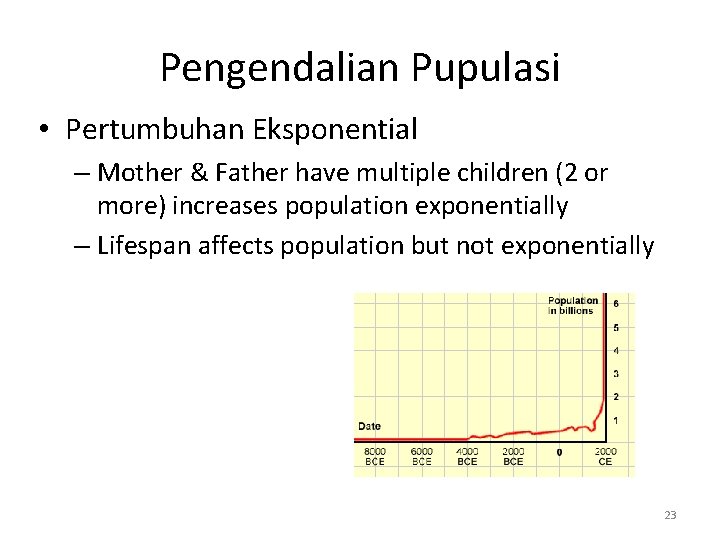 Pengendalian Pupulasi

• Pertumbuhan Eksponential

– Mother & Father have multiple children (2 or more) increases population exponentially

– Lifespan affects population but not exponentially

Population in billions

6
5
4
3
2
1

Date

8000 BCE
6000 BCE
4000 BCE
2000 BCE
0
2000 CE

23